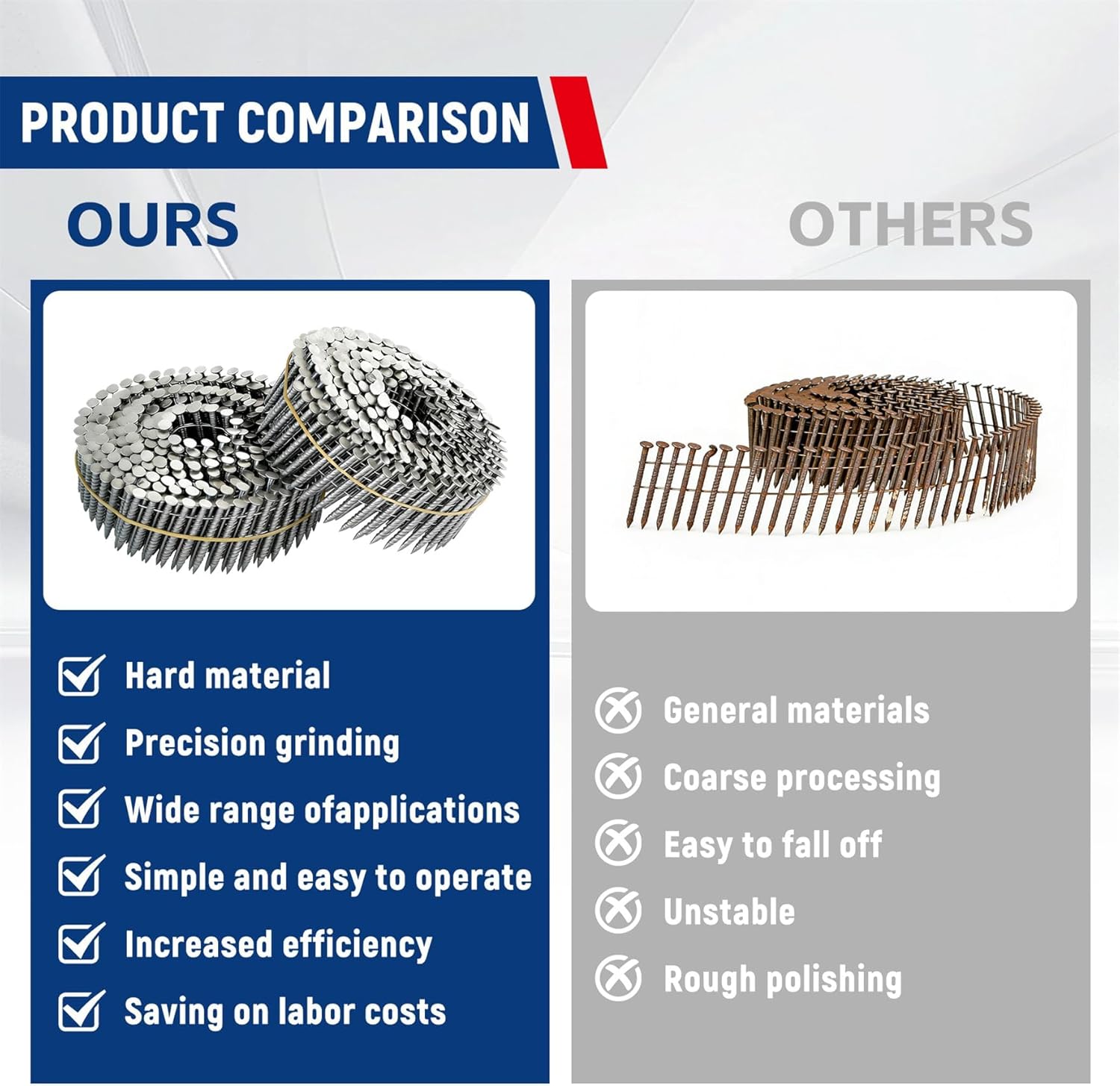 PRODUCT COMPARISON

OURS

Hard material
Precision grinding
Wide range ofapplications
Simple and easy to operate
Increased efficiency
Saving on labor costs

OTHERS

General materials
Coarse processing
Easy to fall off
Unstable
Rough polishing